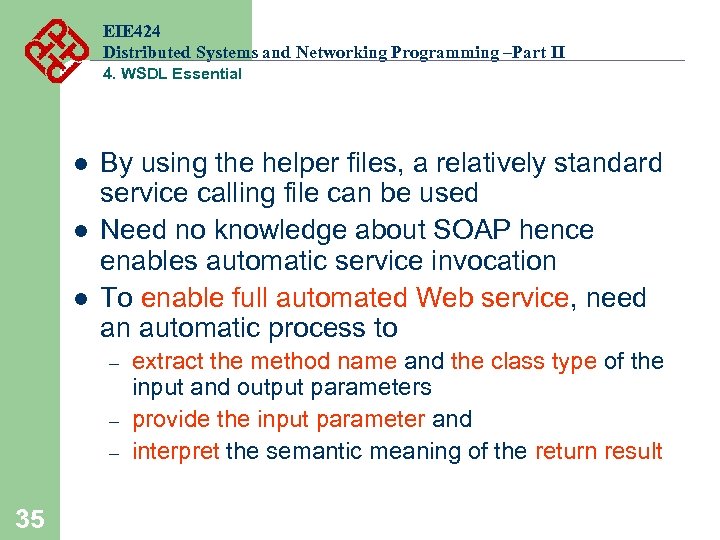 EIE424
Distributed Systems and Networking Programming –Part II
4. WSDL Essential

- By using the helper files, a relatively standard service calling file can be used
- Need no knowledge about SOAP hence enables automatic service invocation
- To enable full automated Web service, need an automatic process to
  – extract the method name and the class type of the input and output parameters
  – provide the input parameter and
  – interpret the semantic meaning of the return result

35